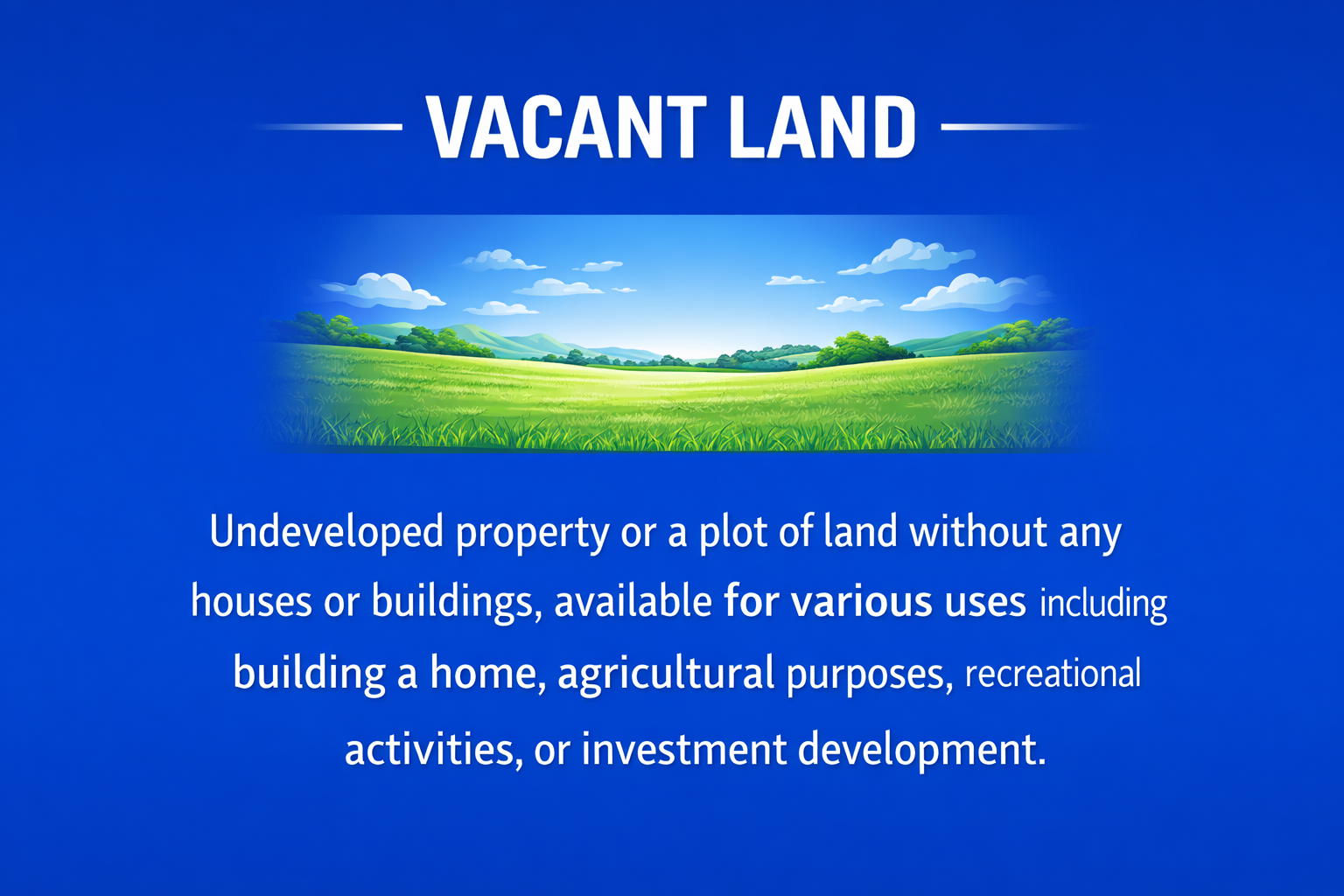 VACANT LAND

Undeveloped property or a plot of land without any houses or buildings, available for various uses including building a home, agricultural purposes, recreational activities, or investment development.